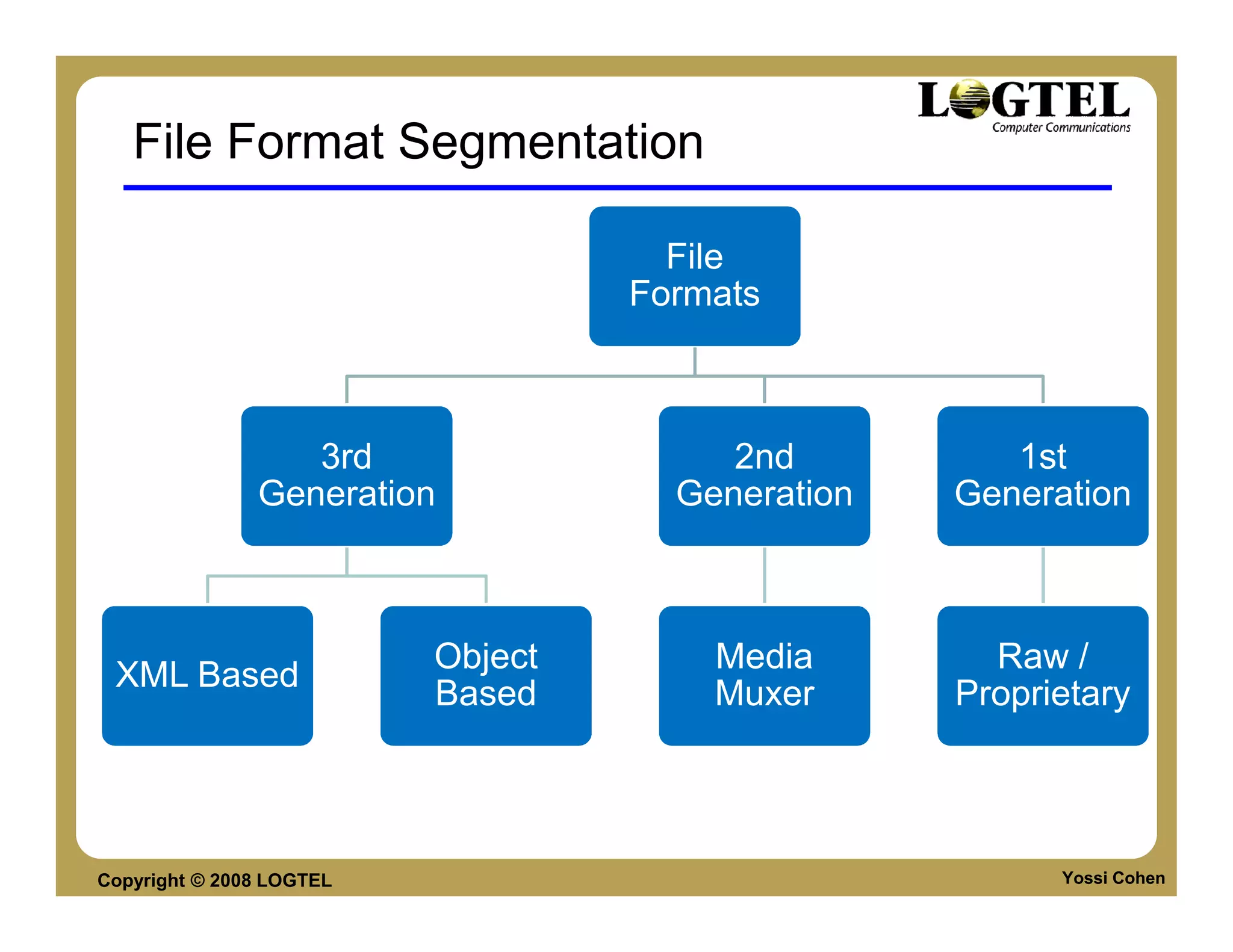 LOGTEL
Computer Communications

File Format Segmentation

File Formats

3rd Generation

2nd Generation

1st Generation

XML Based

Object Based

Media Muxer

Raw / Proprietary

Copyright © 2008 LOGTEL

Yossi Cohen